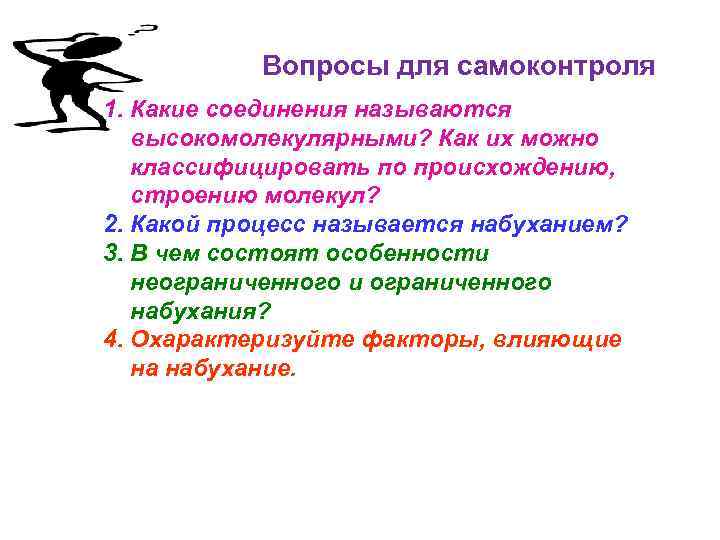 ?

Вопросы для самоконтроля

1. Какие соединения называются высокомолекулярными? Как их можно классифицировать по происхождению, строению молекул?
2. Какой процесс называется набуханием?
3. В чем состоят особенности неограниченного и ограниченного набухания?
4. Охарактеризуйте факторы, влияющие на набухание.